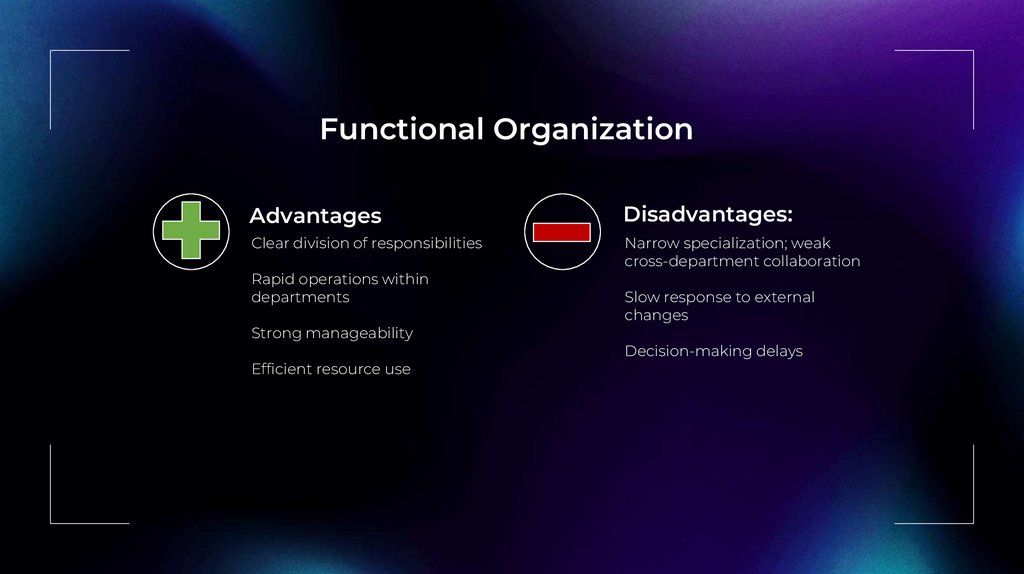 Functional Organization

Advantages

Clear division of responsibilities

Rapid operations within departments

Strong manageability

Efficient resource use

Disadvantages:

Narrow specialization; weak cross-department collaboration

Slow response to external changes

Decision-making delays